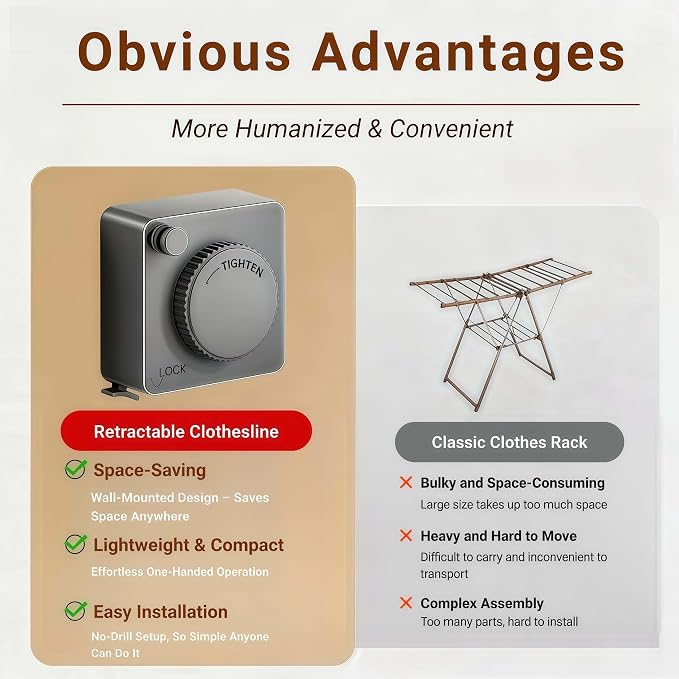 Obvious Advantages

More Humanized & Convenient

TIGHTEN

LOCK

Retractable Clothesline

Space-Saving

Wall-Mounted Design – Saves Space Anywhere

Lightweight & Compact

Effortless One-Handed Operation

Easy Installation

No-Drill Setup, So Simple Anyone Can Do It

Classic Clothes Rack

Bulky and Space-Consuming

Large size takes up too much space

Heavy and Hard to Move

Difficult to carry and inconvenient to transport

Complex Assembly

Too many parts, hard to install